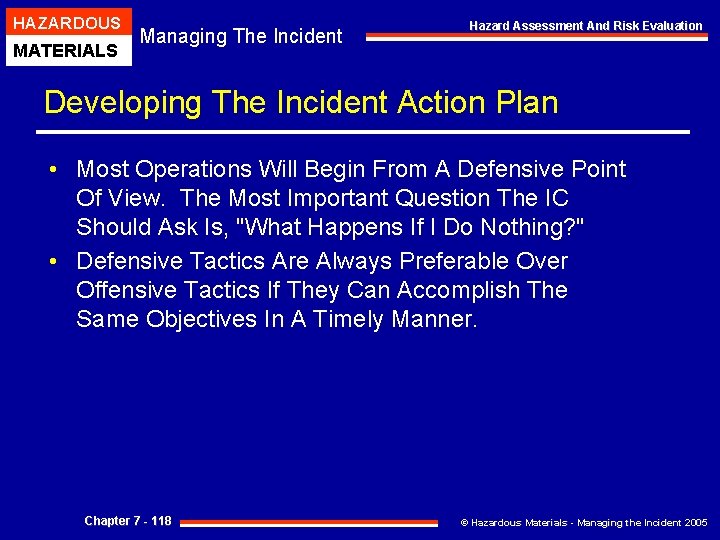 HAZARDOUS
MATERIALS

Managing The Incident

Hazard Assessment And Risk Evaluation

Developing The Incident Action Plan

• Most Operations Will Begin From A Defensive Point Of View. The Most Important Question The IC Should Ask Is, "What Happens If I Do Nothing?"
• Defensive Tactics Are Always Preferable Over Offensive Tactics If They Can Accomplish The Same Objectives In A Timely Manner.

Chapter 7 - 118

© Hazardous Materials - Managing the Incident 2005